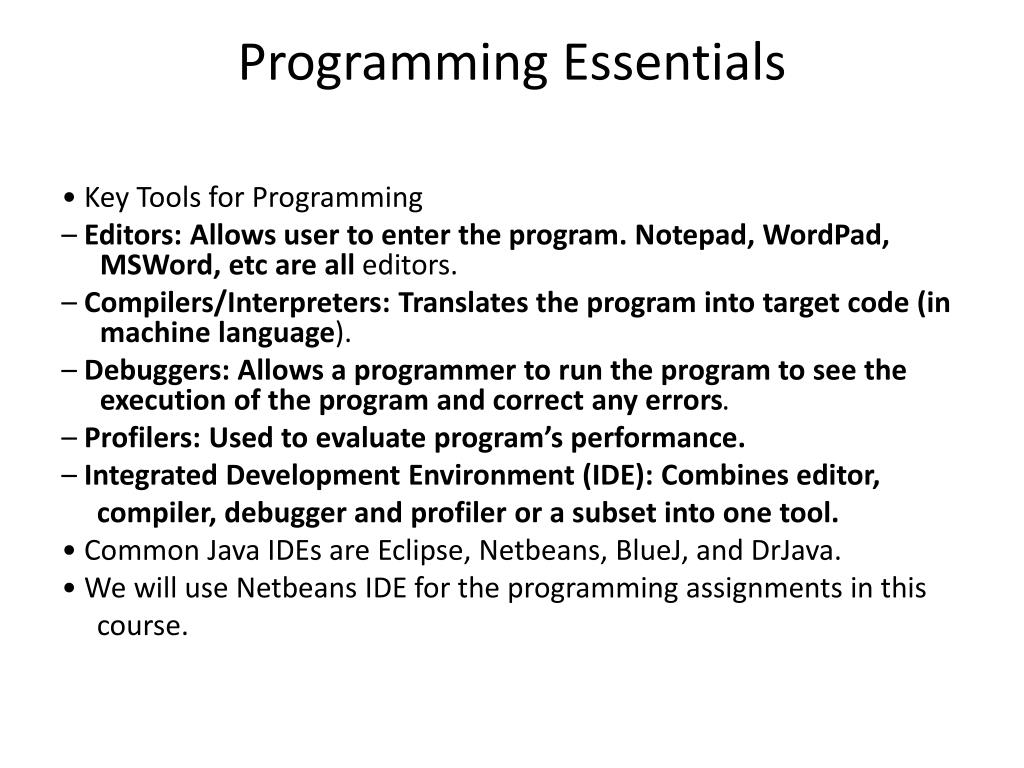 Programming Essentials

• Key Tools for Programming

– Editors: Allows user to enter the program. Notepad, WordPad, MSWord, etc are all editors.

– Compilers/Interpreters: Translates the program into target code (in machine language).

– Debuggers: Allows a programmer to run the program to see the execution of the program and correct any errors.

– Profilers: Used to evaluate program's performance.

– Integrated Development Environment (IDE): Combines editor, compiler, debugger and profiler or a subset into one tool.

• Common Java IDEs are Eclipse, Netbeans, BlueJ, and DrJava.

• We will use Netbeans IDE for the programming assignments in this course.